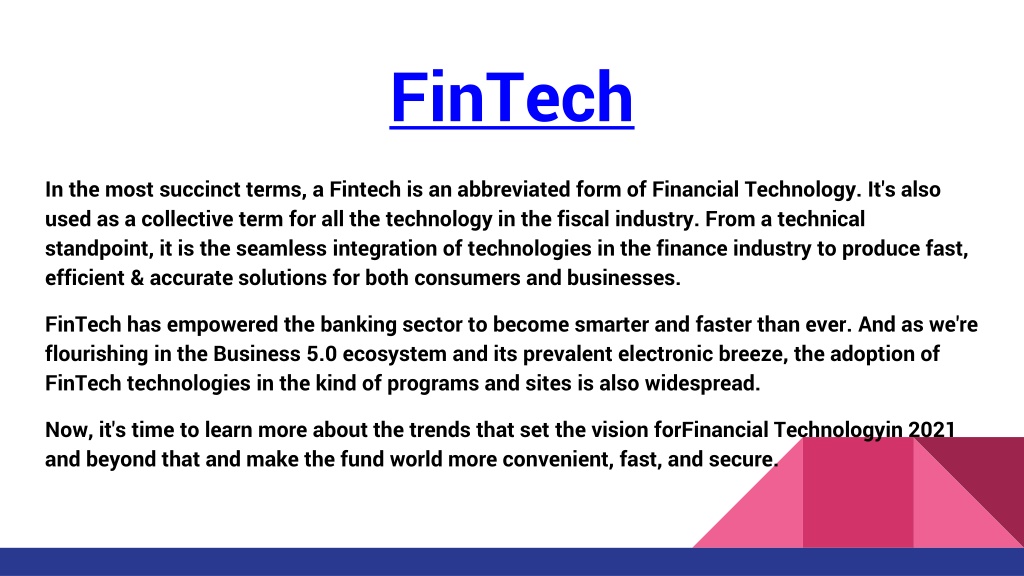 FinTech

In the most succinct terms, a Fintech is an abbreviated form of Financial Technology. It's also used as a collective term for all the technology in the fiscal industry. From a technical standpoint, it is the seamless integration of technologies in the finance industry to produce fast, efficient & accurate solutions for both consumers and businesses.

FinTech has empowered the banking sector to become smarter and faster than ever. And as we're flourishing in the Business 5.0 ecosystem and its prevalent electronic breeze, the adoption of FinTech technologies in the kind of programs and sites is also widespread.

Now, it's time to learn more about the trends that set the vision forFinancial Technologyin 2021 and beyond that and make the fund world more convenient, fast, and secure.